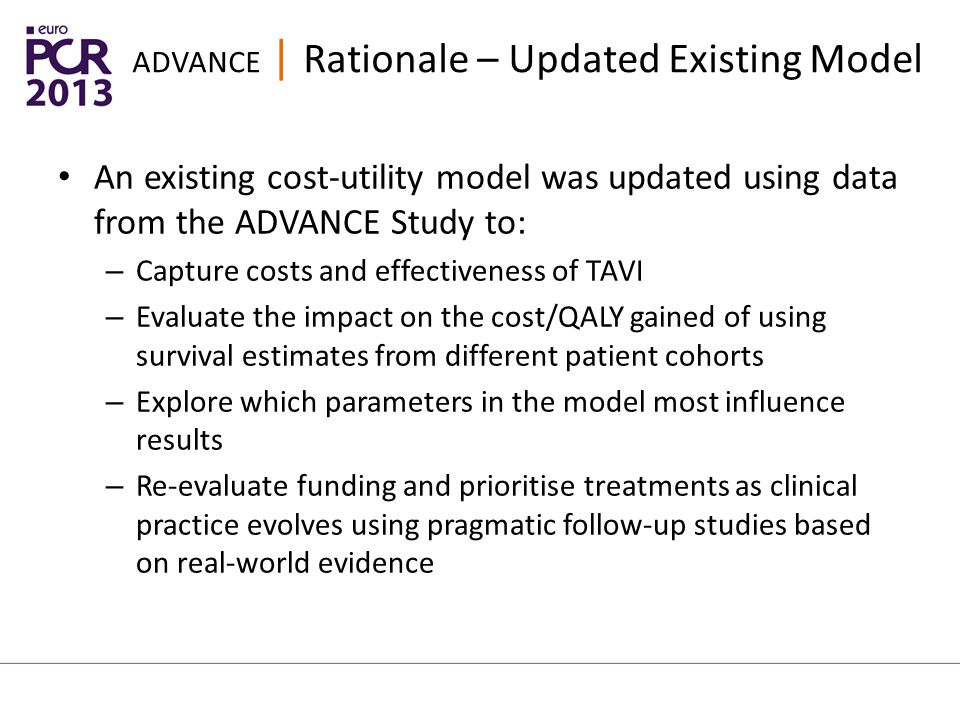 euro
PCR
2013

ADVANCE | Rationale – Updated Existing Model

• An existing cost-utility model was updated using data from the ADVANCE Study to:
– Capture costs and effectiveness of TAVI
– Evaluate the impact on the cost/QALY gained of using survival estimates from different patient cohorts
– Explore which parameters in the model most influence results
– Re-evaluate funding and prioritise treatments as clinical practice evolves using pragmatic follow-up studies based on real-world evidence